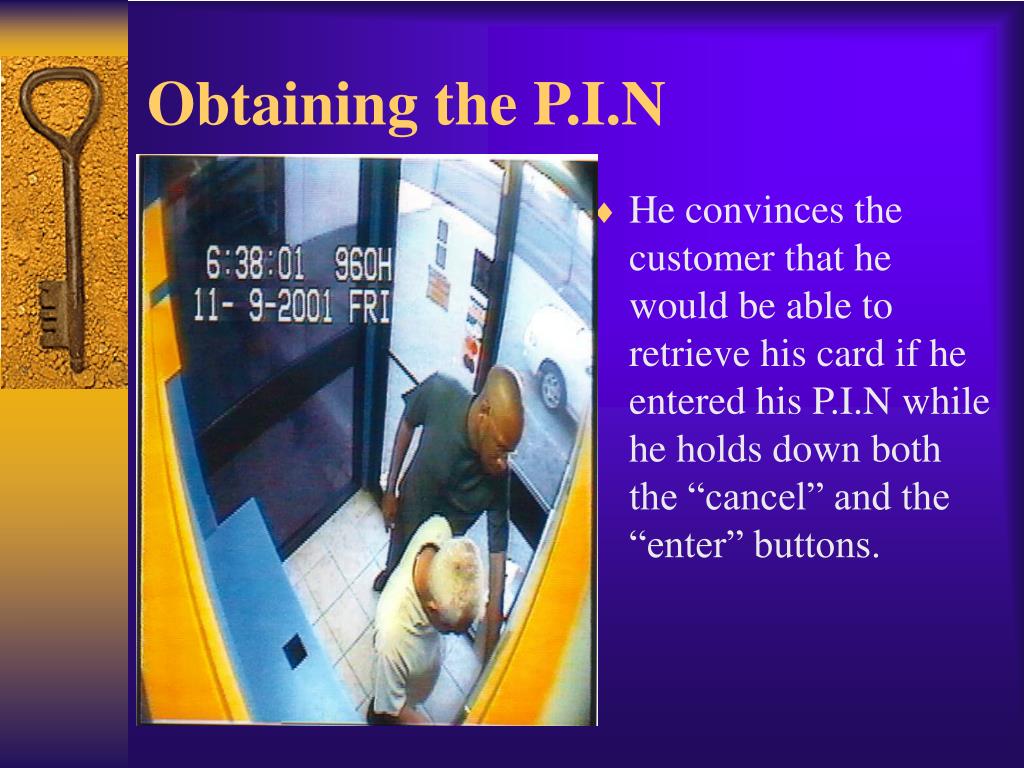 Obtaining the P.I.N

6:38:01 960H
11- 9-2001 FRI

♦ He convinces the customer that he would be able to retrieve his card if he entered his P.I.N while he holds down both the “cancel” and the “enter” buttons.